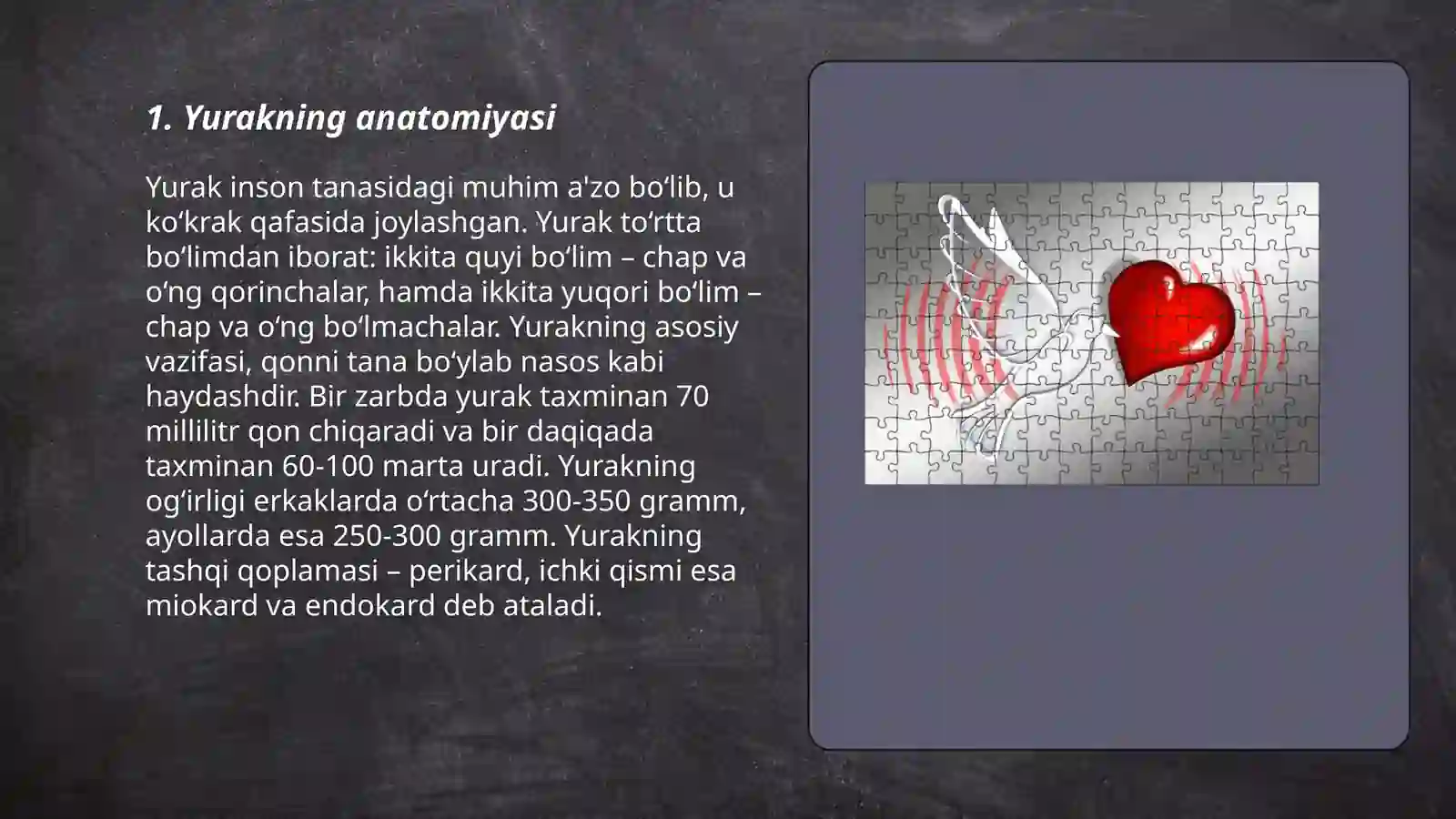 1. Yurakning anatomiyasi

Yurak inson tanasidagi muhim a'zo bo‘lib, u ko‘krak qafasida joylashgan. Yurak to‘rtta bo‘limdan iborat: ikkita quyi bo‘lim – chap va o‘ng qorinchalar, hamda ikkita yuqori bo‘lim – chap va o‘ng bo‘lmachalar. Yurakning asosiy vazifasi, qonni tana bo‘ylab nasos kabi haydashdir. Bir zarbda yurak taxminan 70 millilitr qon chiqaradi va bir daqiqada taxminan 60-100 marta uradi. Yurakning og‘irligi erkaklarda o‘rtacha 300-350 gramm, ayollarda esa 250-300 gramm. Yurakning tashqi qoplamasi – perikard, ichki qismi esa miokard va endokard deb ataladi.